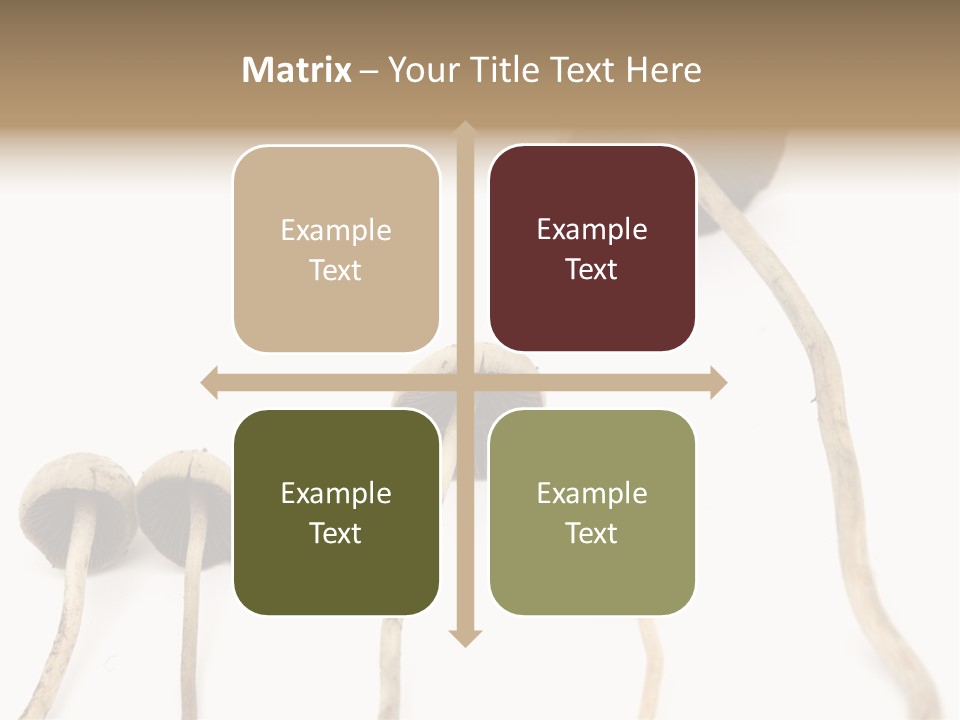 Matrix – Your Title Text Here

Example Text

Example Text

Example Text

Example Text